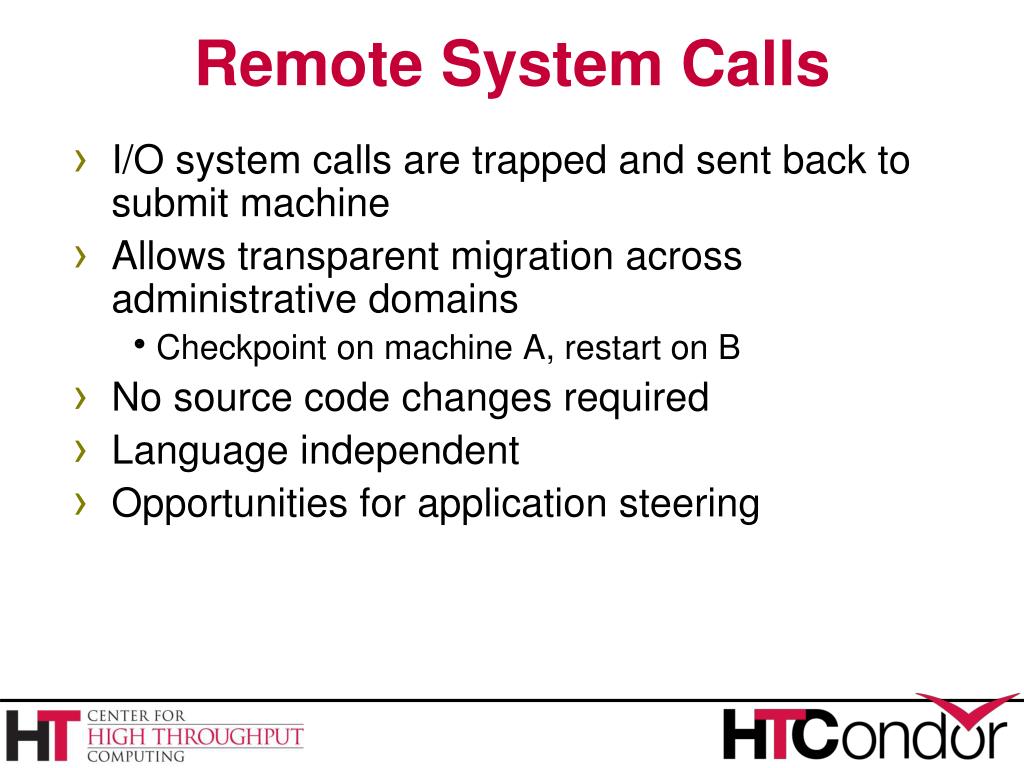 Remote System Calls

› I/O system calls are trapped and sent back to submit machine
› Allows transparent migration across administrative domains
• Checkpoint on machine A, restart on B
› No source code changes required
› Language independent
› Opportunities for application steering

HT CENTER FOR HIGH THROUGHPUT COMPUTING

HTCondor